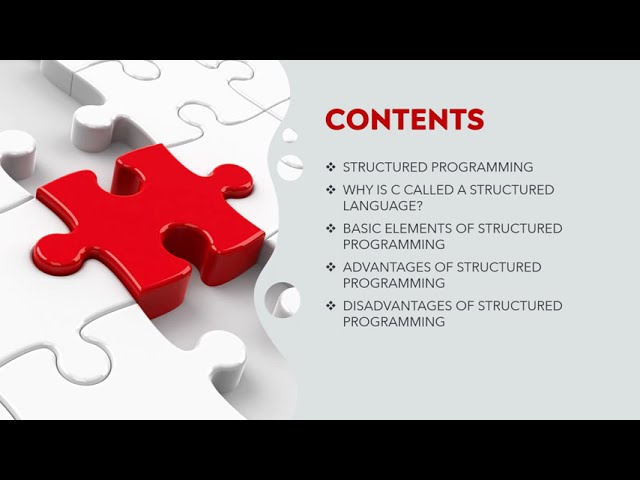 CONTENTS

❖ STRUCTURED PROGRAMMING
❖ WHY IS C CALLED A STRUCTURED LANGUAGE?
❖ BASIC ELEMENTS OF STRUCTURED PROGRAMMING
❖ ADVANTAGES OF STRUCTURED PROGRAMMING
❖ DISADVANTAGES OF STRUCTURED PROGRAMMING